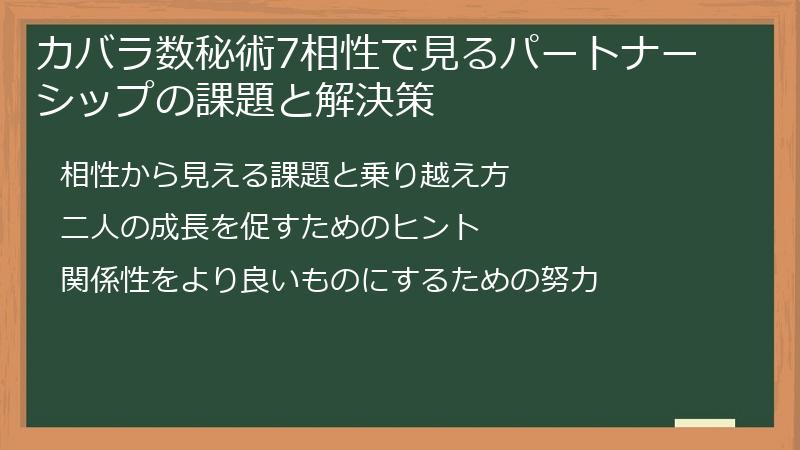 カバラ数秘術7相性で見るパートナーシップの課題と解決策

相性から見える課題と乗り越え方

二人の成長を促すためのヒント

関係性をより良いものにするための努力